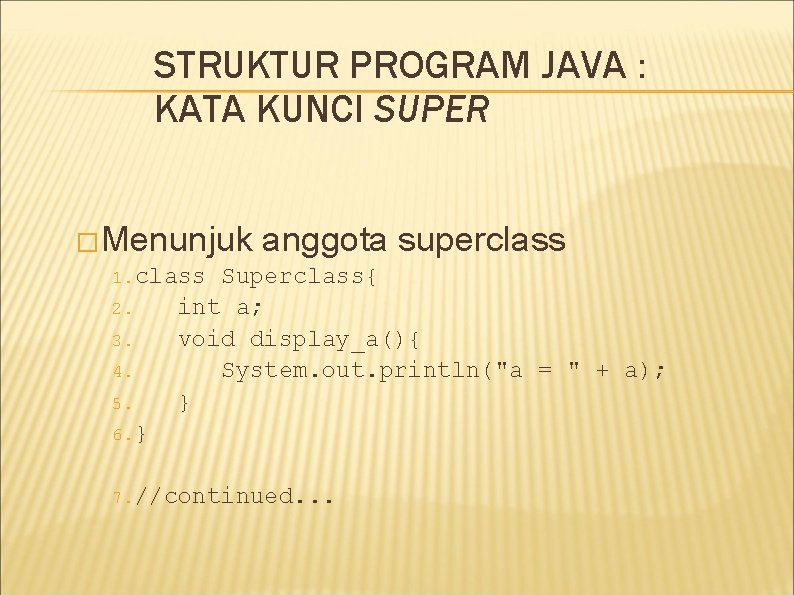 STRUKTUR PROGRAM JAVA : KATA KUNCI SUPER

□ Menunjuk anggota superclass

1. class Superclass{
2.     int a;
3.     void display_a(){
4.         System.out.println("a = " + a);
5.     }
6. }

7. //continued...